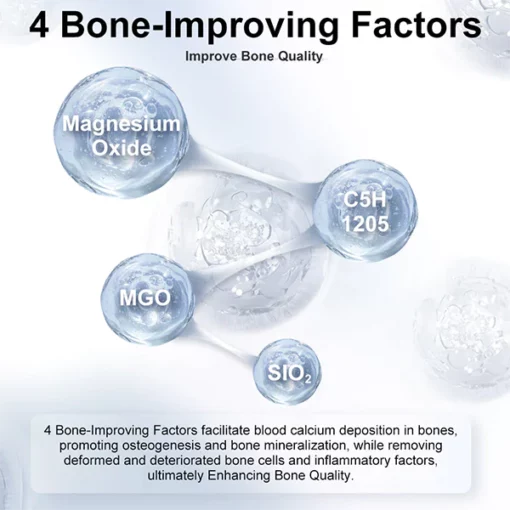 4 Bone-Improving Factors

Improve Bone Quality

Magnesium Oxide

C5H 1205

MGO

$SIO_2$

4 Bone-Improving Factors facilitate blood calcium deposition in bones, promoting osteogenesis and bone mineralization, while removing deformed and deteriorated bone cells and inflammatory factors, ultimately Enhancing Bone Quality.